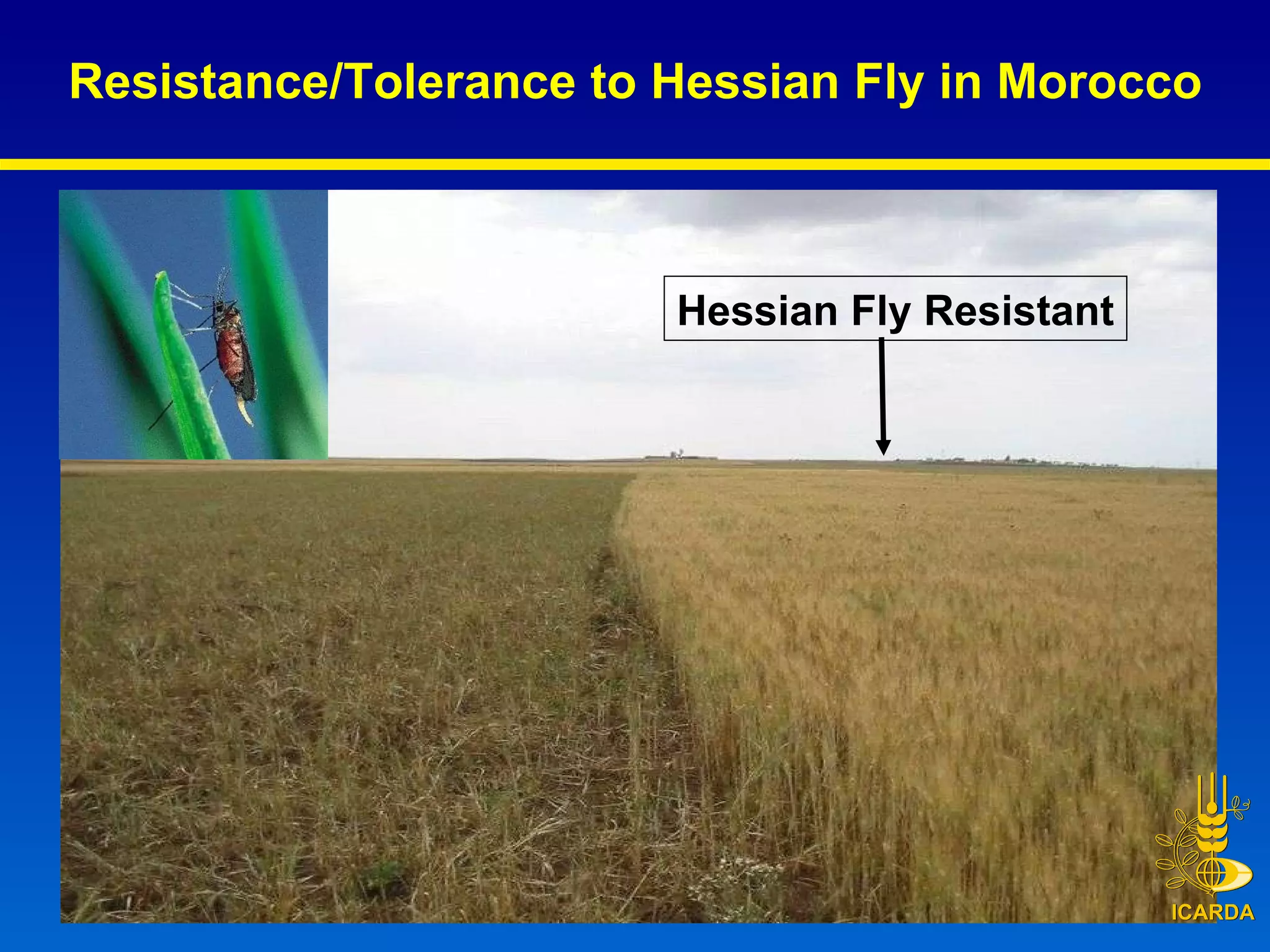 Resistance/Tolerance to Hessian Fly in Morocco

Hessian Fly Resistant

ICARDA